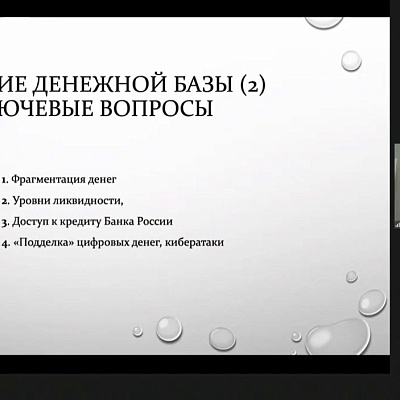 ИЕ ДЕНЕЖНОЙ БАЗЫ (2)
ЮЧЕВЫЕ ВОПРОСЫ

1. Фрагментация денег
2. Уровни ликвидности,
3. Доступ к кредиту Банка России
4. «Подделка» цифровых денег, кибератаки